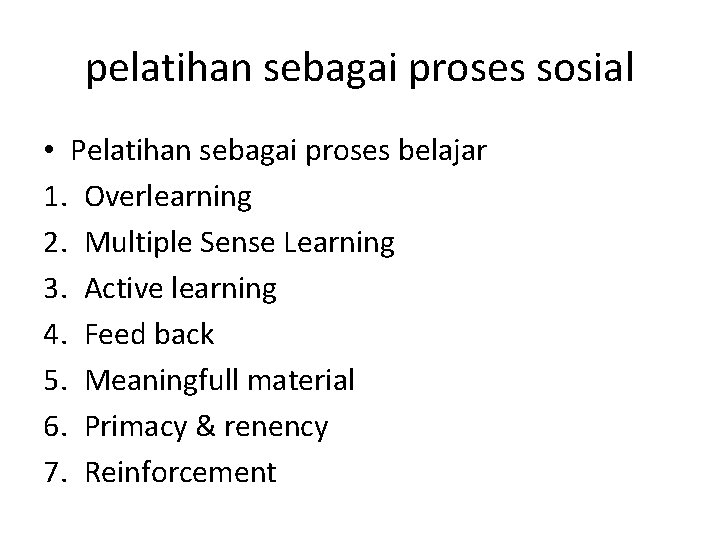 pelatihan sebagai proses sosial

• Pelatihan sebagai proses belajar
1. Overlearning
2. Multiple Sense Learning
3. Active learning
4. Feed back
5. Meaningfull material
6. Primacy & renency
7. Reinforcement